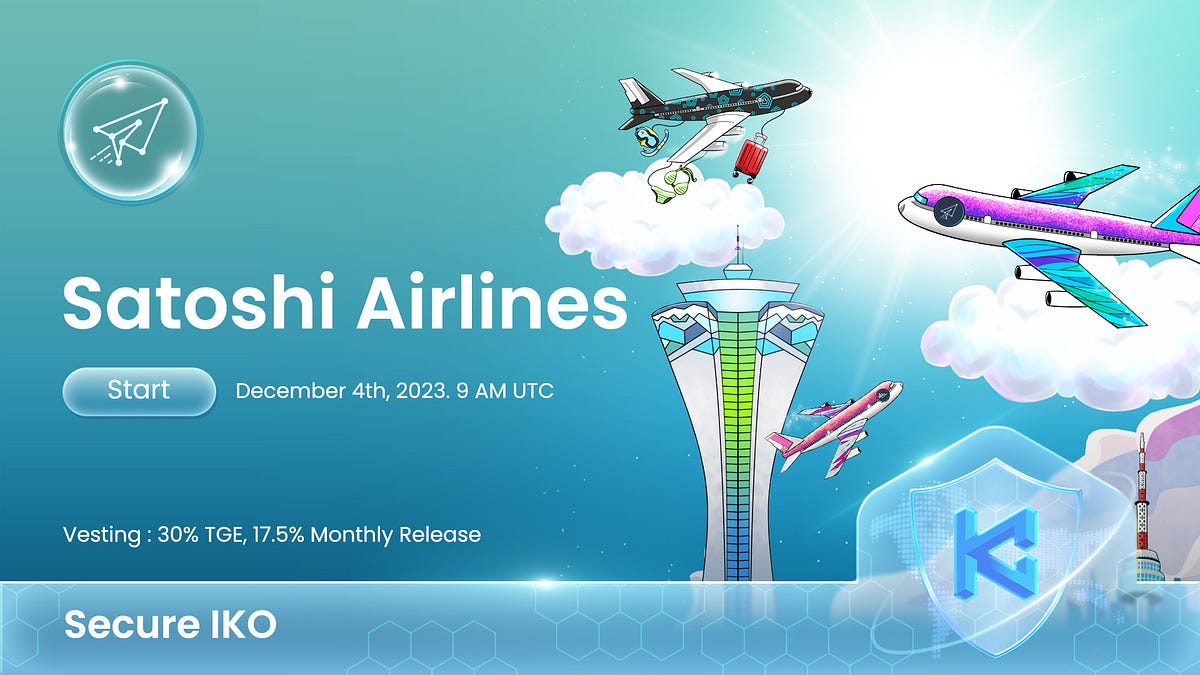 Satoshi Airlines

Start

December 4th, 2023. 9 AM UTC

Vesting : 30% TGE, 17.5% Monthly Release

Secure IKO